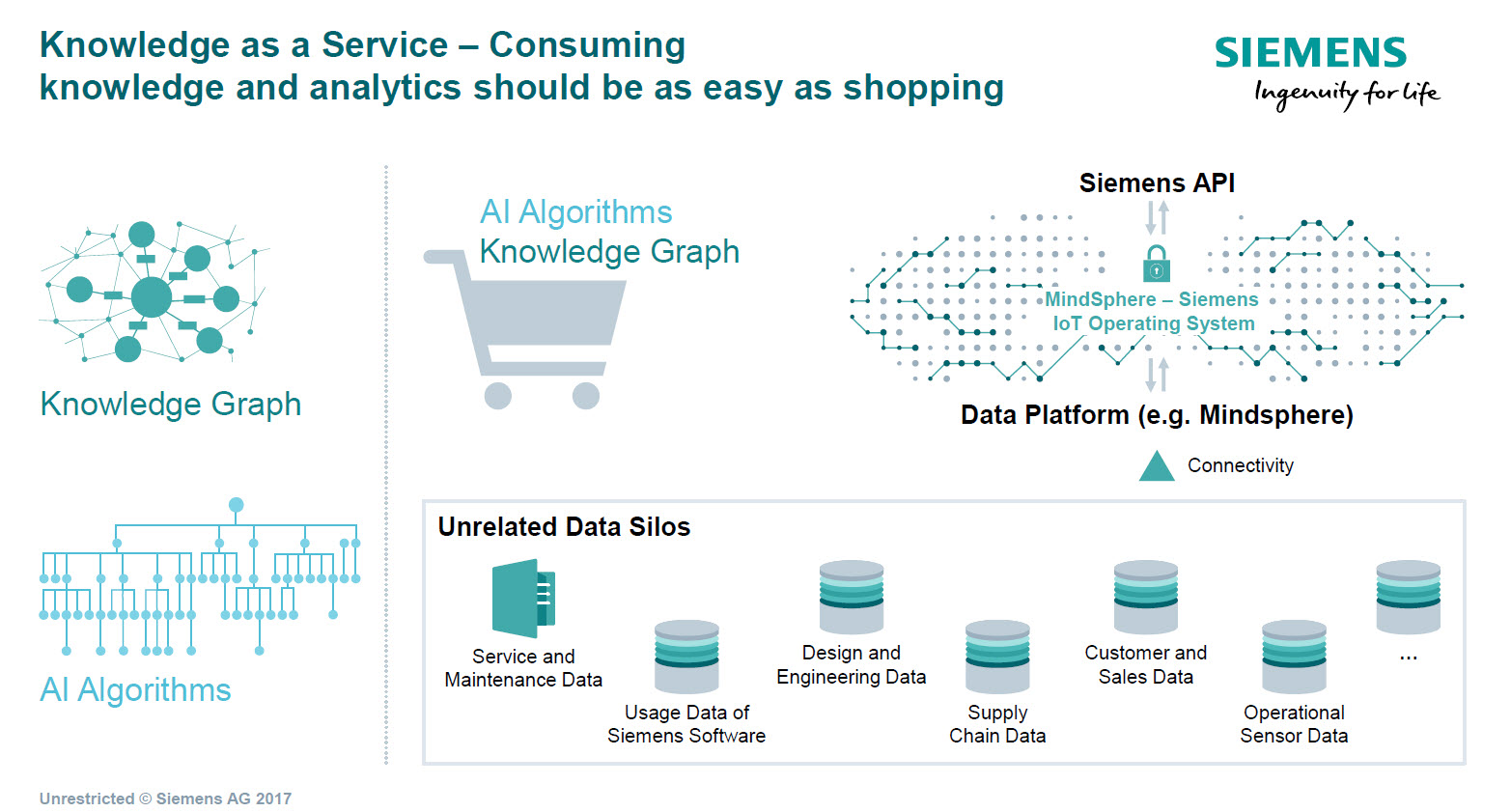 Knowledge as a Service – Consuming knowledge and analytics should be as easy as shopping

SIEMENS
Ingenuity for life

Knowledge Graph

AI Algorithms

AI Algorithms
Knowledge Graph

Siemens API

MindSphere – Siemens IoT Operating System

Data Platform (e.g. Mindsphere)

Connectivity

Unrelated Data Silos

Service and Maintenance Data

Usage Data of Siemens Software

Design and Engineering Data

Supply Chain Data

Customer and Sales Data

Operational Sensor Data

...

Unrestricted © Siemens AG 2017